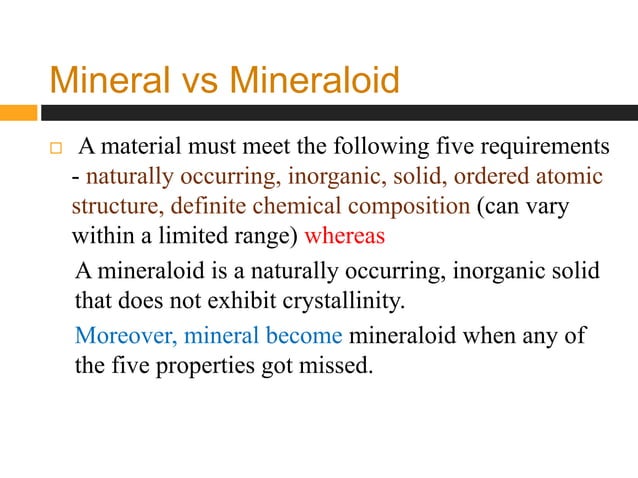 Mineral vs Mineraloid

A material must meet the following five requirements - naturally occurring, inorganic, solid, ordered atomic structure, definite chemical composition (can vary within a limited range) whereas

A mineraloid is a naturally occurring, inorganic solid that does not exhibit crystallinity.

Moreover, mineral become mineraloid when any of the five properties got missed.